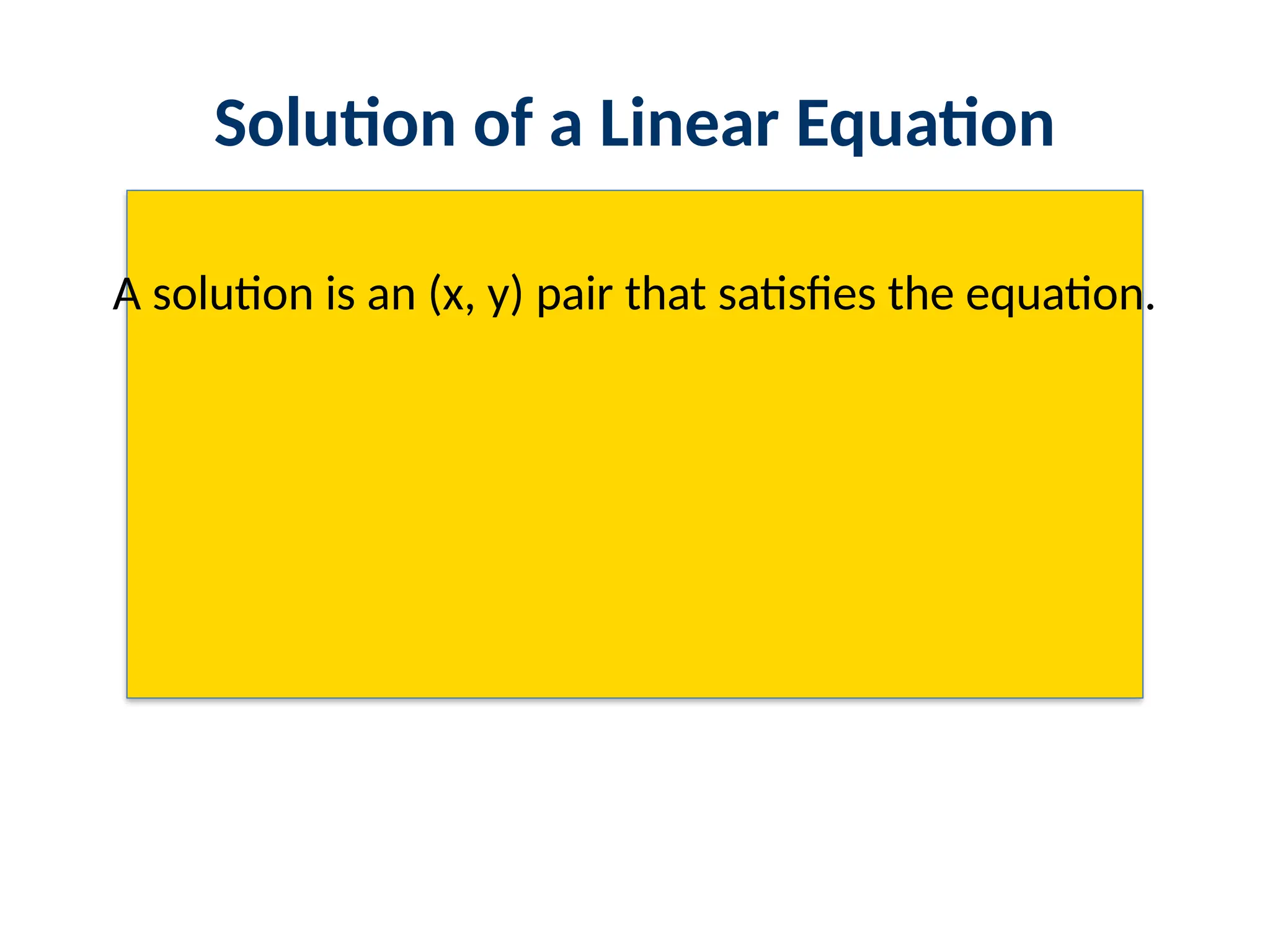 Solution of a Linear Equation

A solution is an (x, y) pair that satisfies the equation.